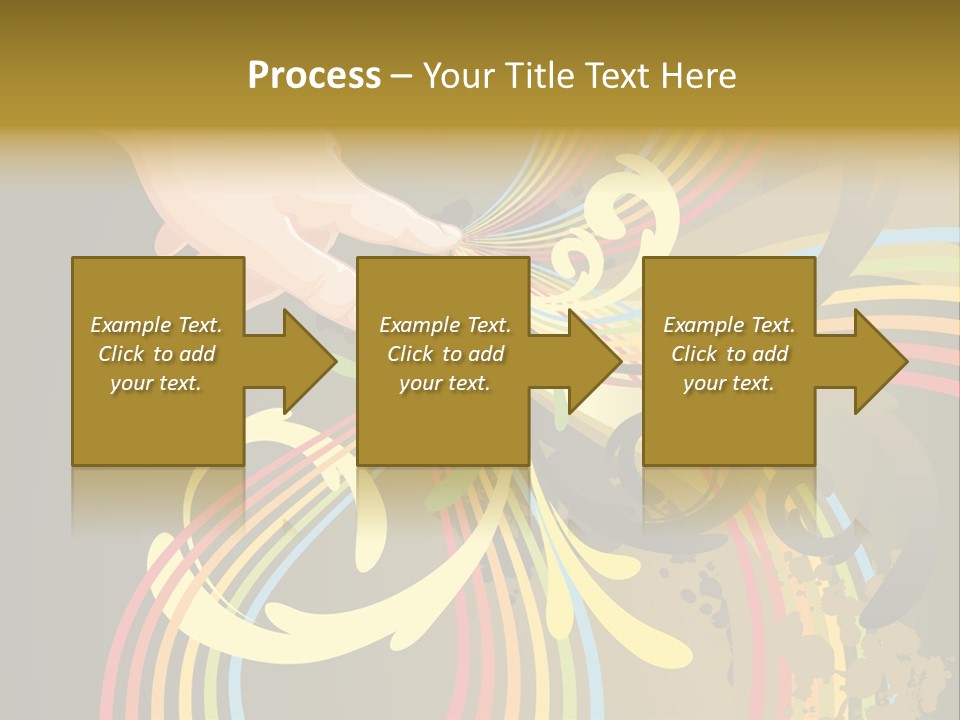 Process – Your Title Text Here

Example Text. Click to add your text.

Example Text. Click to add your text.

Example Text. Click to add your text.